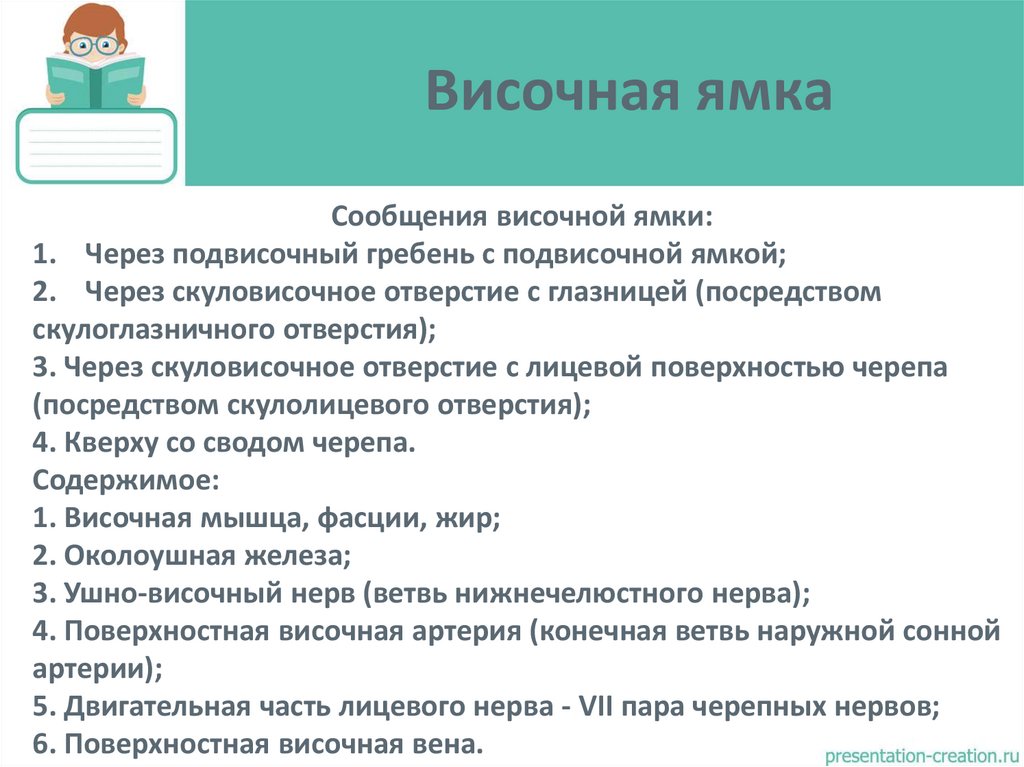 Височная ямка

Сообщения височной ямки:
1. Через подвисочный гребень с подвисочной ямкой;
2. Через скуловисочное отверстие с глазницей (посредством скулоглазничного отверстия);
3. Через скуловисочное отверстие с лицевой поверхностью черепа (посредством скулолицевого отверстия);
4. Кверху со сводом черепа.
Содержимое:
1. Височная мышца, фасции, жир;
2. Околоушная железа;
3. Ушно-височный нерв (ветвь нижнечелюстного нерва);
4. Поверхностная височная артерия (конечная ветвь наружной сонной артерии);
5. Двигательная часть лицевого нерва - VII пара черепных нервов;
6. Поверхностная височная вена.

presentation-creation.ru